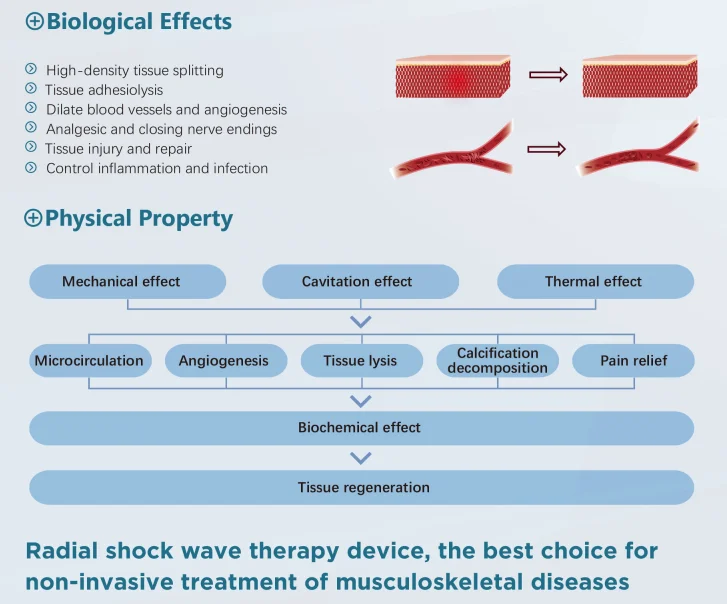 ⊕Biological Effects

High-density tissue splitting
Tissue adhesiolysis
Dilate blood vessels and angiogenesis
Analgesic and closing nerve endings
Tissue injury and repair
Control inflammation and infection

⊕Physical Property

Mechanical effect
Cavitation effect
Thermal effect

Microcirculation
Angiogenesis
Tissue lysis
Calcification decomposition
Pain relief

Biochemical effect

Tissue regeneration

Radial shock wave therapy device, the best choice for non-invasive treatment of musculoskeletal diseases